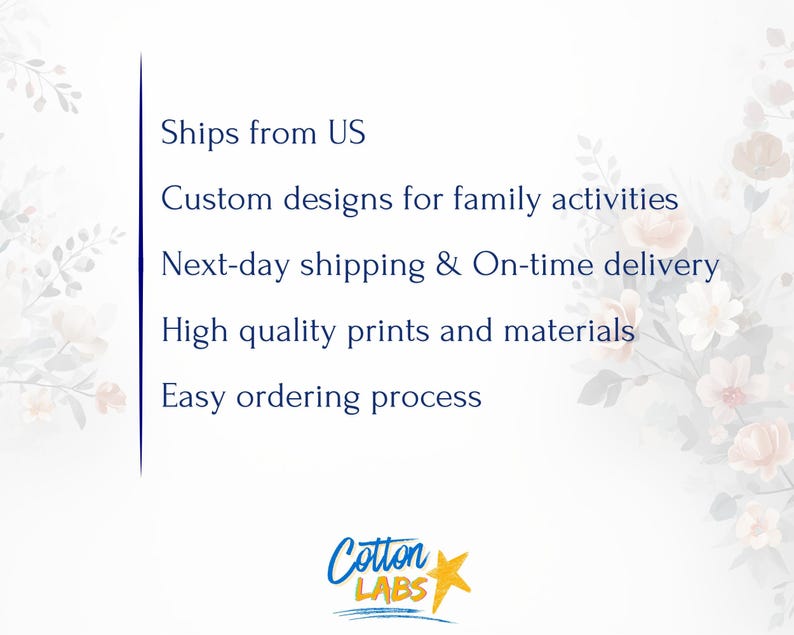 Ships from US

Custom designs for family activities

Next-day shipping & On-time delivery

High quality prints and materials

Easy ordering process

Cotton LABS